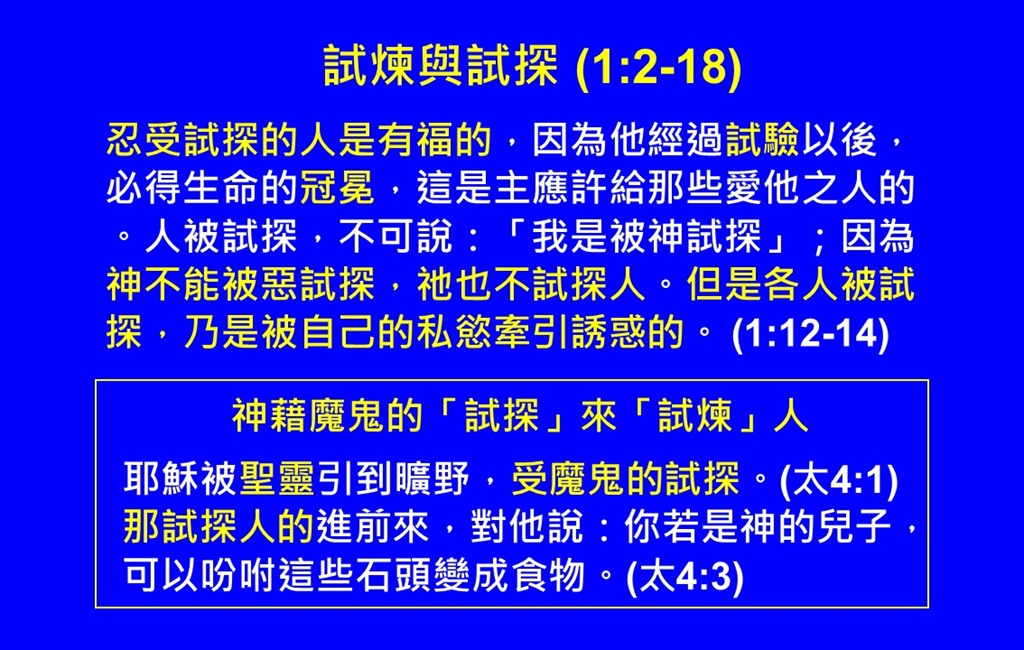 試煉與試探 (1:2-18)

忍受試探的人是有福的，因為他經過試驗以後，必得生命的冠冕，這是主應許給那些愛他之人的。人被試探，不可說：「我是被神試探」；因為神不能被惡試探，祂也不試探人。但是各人被試探，乃是被自己的私慾牽引誘惑的。 (1:12-14)

神藉魔鬼的「試探」來「試煉」人

耶穌被聖靈引到曠野，受魔鬼的試探。(太4:1)
那試探人的進前來，對他說：你若是神的兒子，可以吩咐這些石頭變成食物。(太4:3)